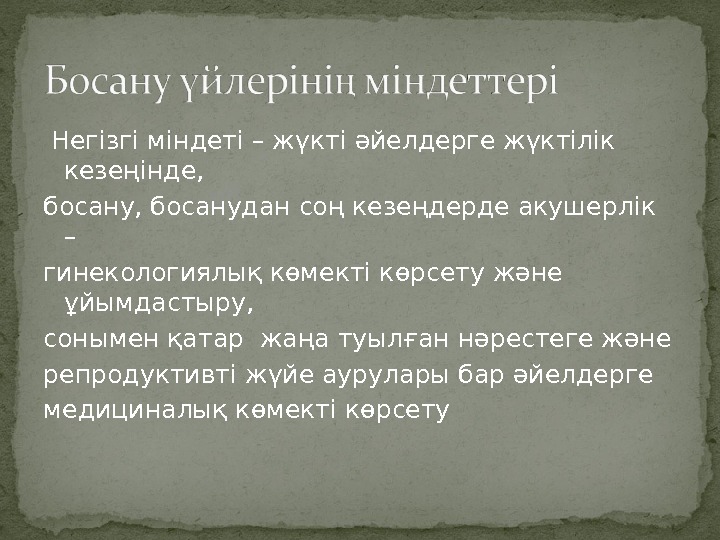 Босану үйлерінің міндеттері

Негізгі міндеті – жүкті әйелдерге жүктілік кезеңінде,
босану, босанудан соң кезеңдерде акушерлік –
гинекологиялық көмекті көрсету және ұйымдастыру,
сонымен қатар жаңа туылған нәрестеге және
репродуктивті жүйе аурулары бар әйелдерге
медициналық көмекті көрсету